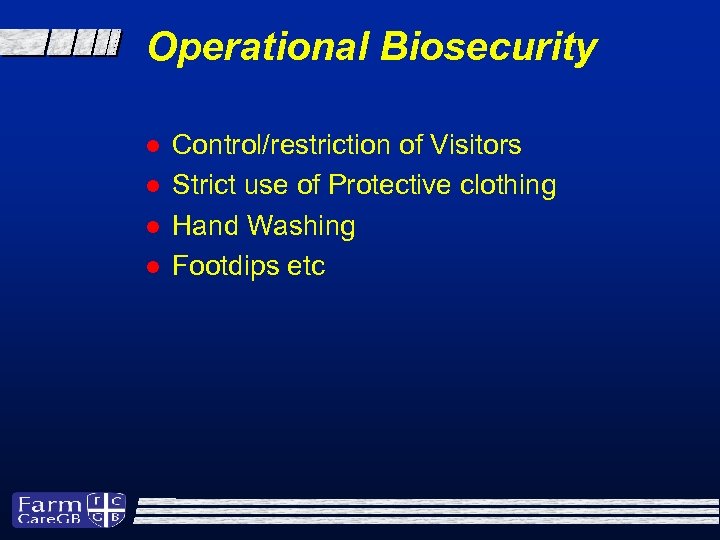 Operational Biosecurity

- Control/restriction of Visitors
- Strict use of Protective clothing
- Hand Washing
- Footdips etc

Farm CareGB F C G B